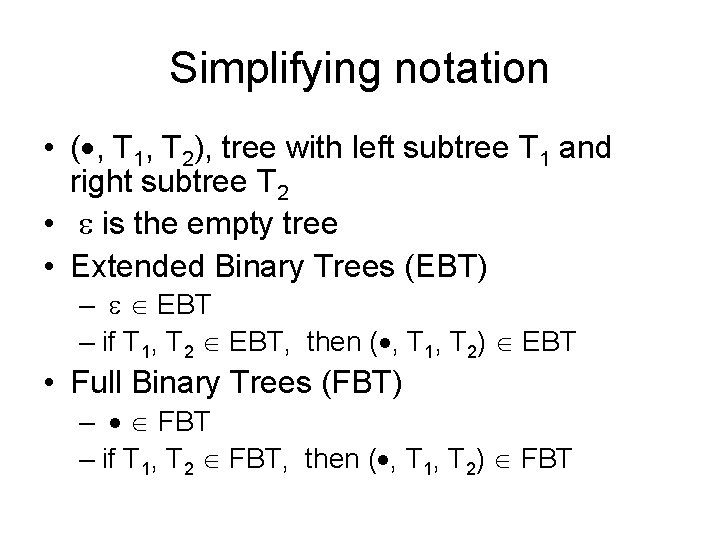 Simplifying notation

• $(\bullet, T_1, T_2)$, tree with left subtree $T_1$ and right subtree $T_2$
• $\varepsilon$ is the empty tree
• Extended Binary Trees (EBT)
– $\varepsilon \in$ EBT
– if $T_1, T_2 \in$ EBT, then $(\bullet, T_1, T_2) \in$ EBT
• Full Binary Trees (FBT)
– $\bullet \in$ FBT
– if $T_1, T_2 \in$ FBT, then $(\bullet, T_1, T_2) \in$ FBT